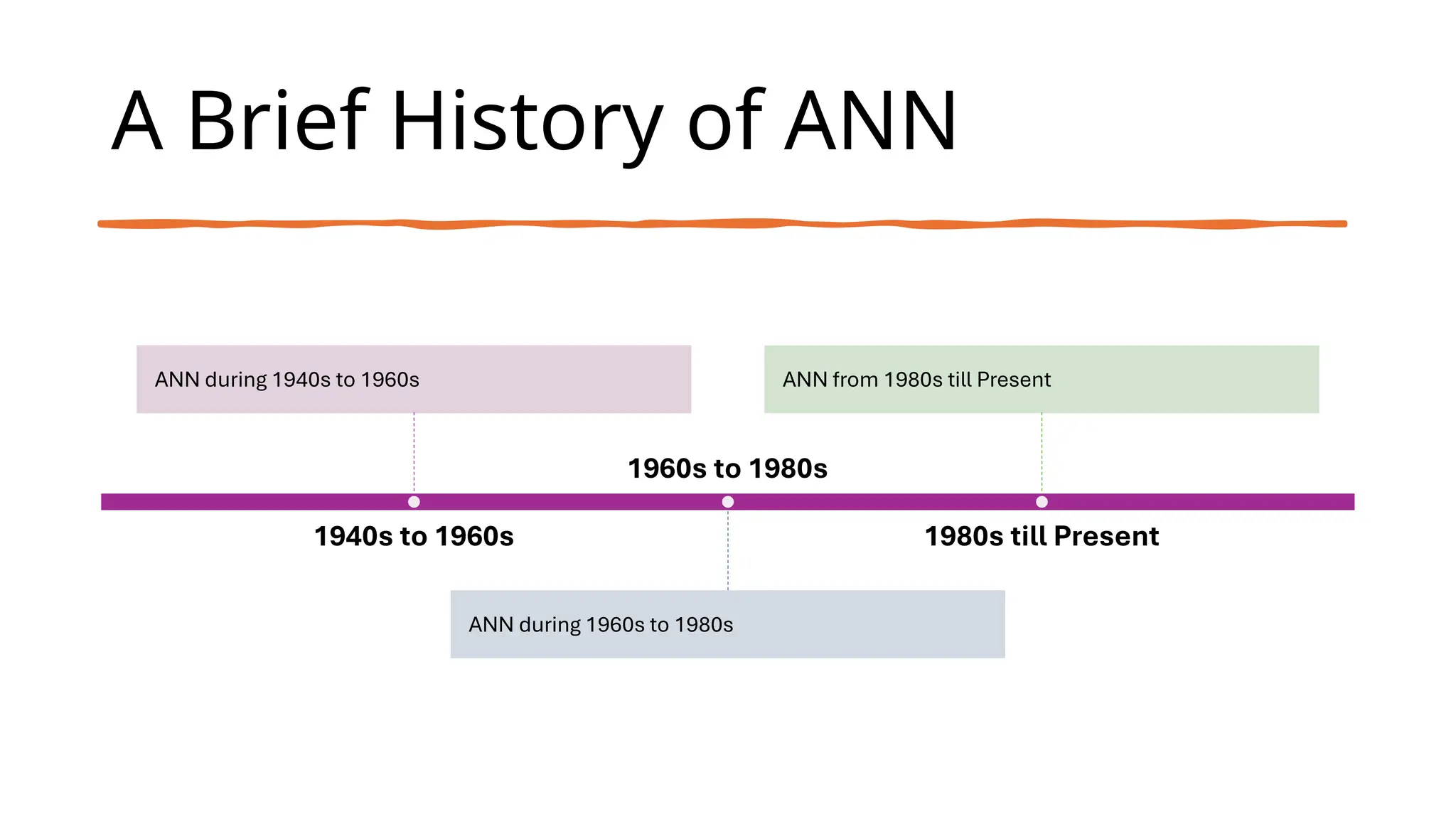 A Brief History of ANN

ANN during 1940s to 1960s

ANN from 1980s till Present

1960s to 1980s

1940s to 1960s

1980s till Present

ANN during 1960s to 1980s